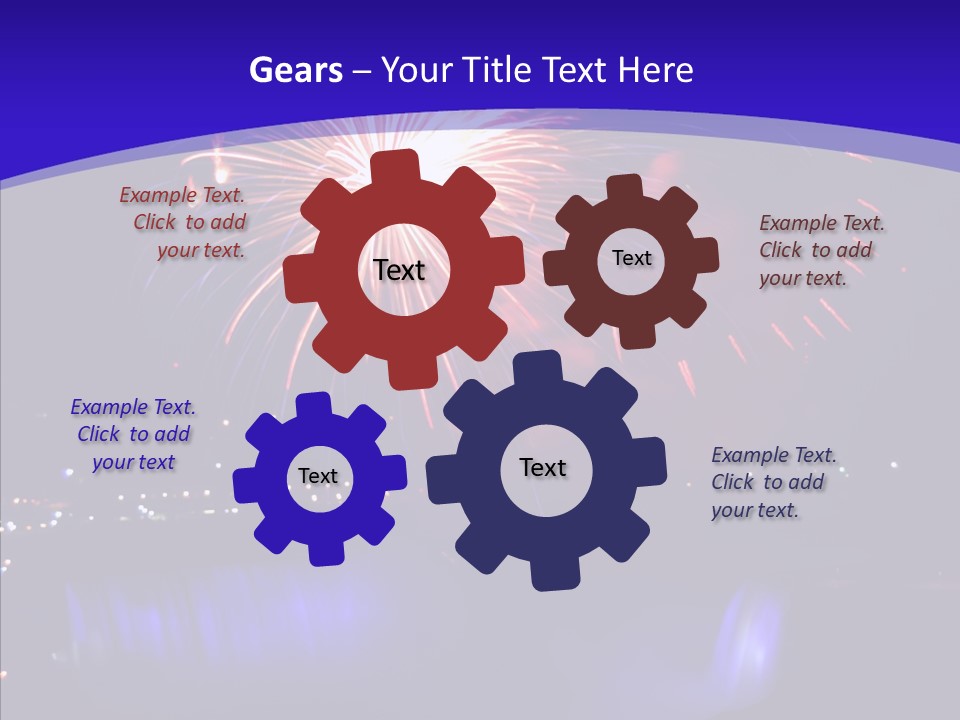 Gears – Your Title Text Here

Example Text. Click to add your text.

Text

Text

Example Text. Click to add your text.

Example Text. Click to add your text

Text

Text

Example Text. Click to add your text.